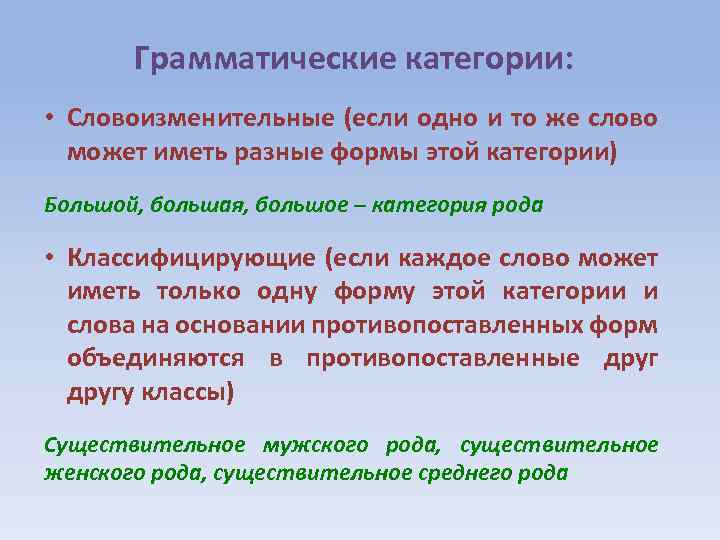 Грамматические категории:

• Словоизменительные (если одно и то же слово может иметь разные формы этой категории)

Большой, большая, большое – категория рода

• Классифицирующие (если каждое слово может иметь только одну форму этой категории и слова на основании противопоставленных форм объединяются в противопоставленные друг другу классы)

Существительное мужского рода, существительное женского рода, существительное среднего рода